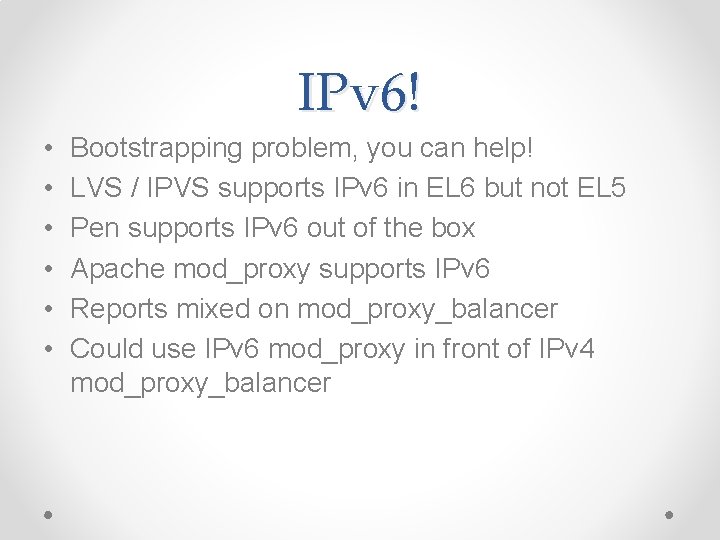 IPv6!

• Bootstrapping problem, you can help!
• LVS / IPVS supports IPv6 in EL6 but not EL5
• Pen supports IPv6 out of the box
• Apache mod_proxy supports IPv6
• Reports mixed on mod_proxy_balancer
• Could use IPv6 mod_proxy in front of IPv4 mod_proxy_balancer